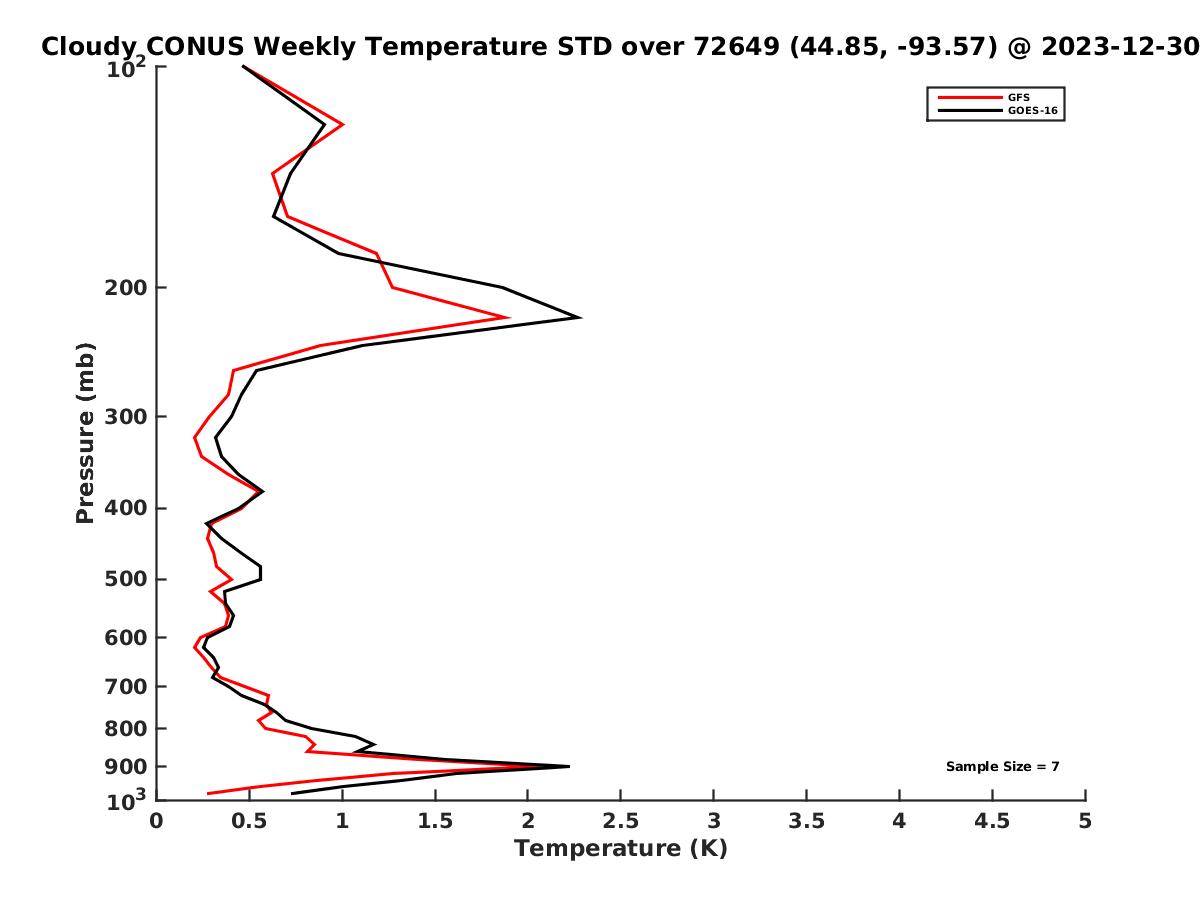 Cloudy CONUS Weekly Temperature STD over 72649 (44.85, -93.57) @ 2023-12-30

GFS
GOES-16

Pressure (mb)

$10^2$
200
300
400
500
600
700
800
900
$10^3$

Sample Size = 7

0
0.5
1
1.5
2
2.5
3
3.5
4
4.5
5

Temperature (K)